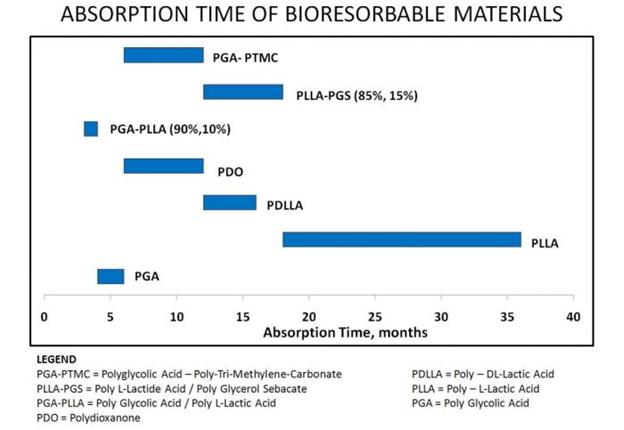 ABSORPTION TIME OF BIORESORBABLE MATERIALS

PGA- PTMC

PLLA-PGS (85%, 15%)

PGA-PLLA (90%,10%)

PDO

PDLLA

PLLA

PGA

0 5 10 15 20 25 30 35 40

Absorption Time, months

LEGEND

PGA-PTMC = Polyglycolic Acid – Poly-Tri-Methylene-Carbonate
PLLA-PGS = Poly L-Lactide Acid / Poly Glycerol Sebacate
PGA-PLLA = Poly Glycolic Acid / Poly L-Lactic Acid
PDO = Polydioxanone

PDLLA = Poly – DL-Lactic Acid
PLLA = Poly – L-Lactic Acid
PGA = Poly Glycolic Acid